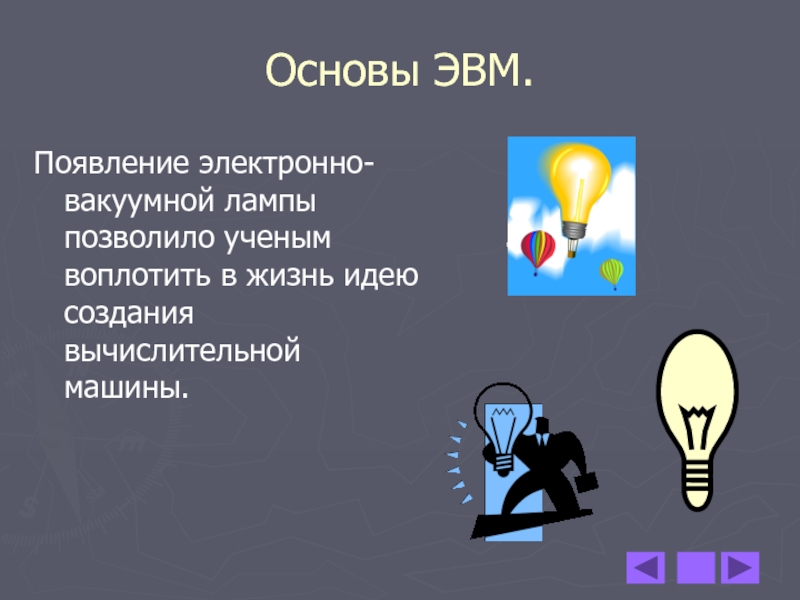 Основы ЭВМ.

Появление электронно-вакуумной лампы позволило ученым воплотить в жизнь идею создания вычислительной машины.